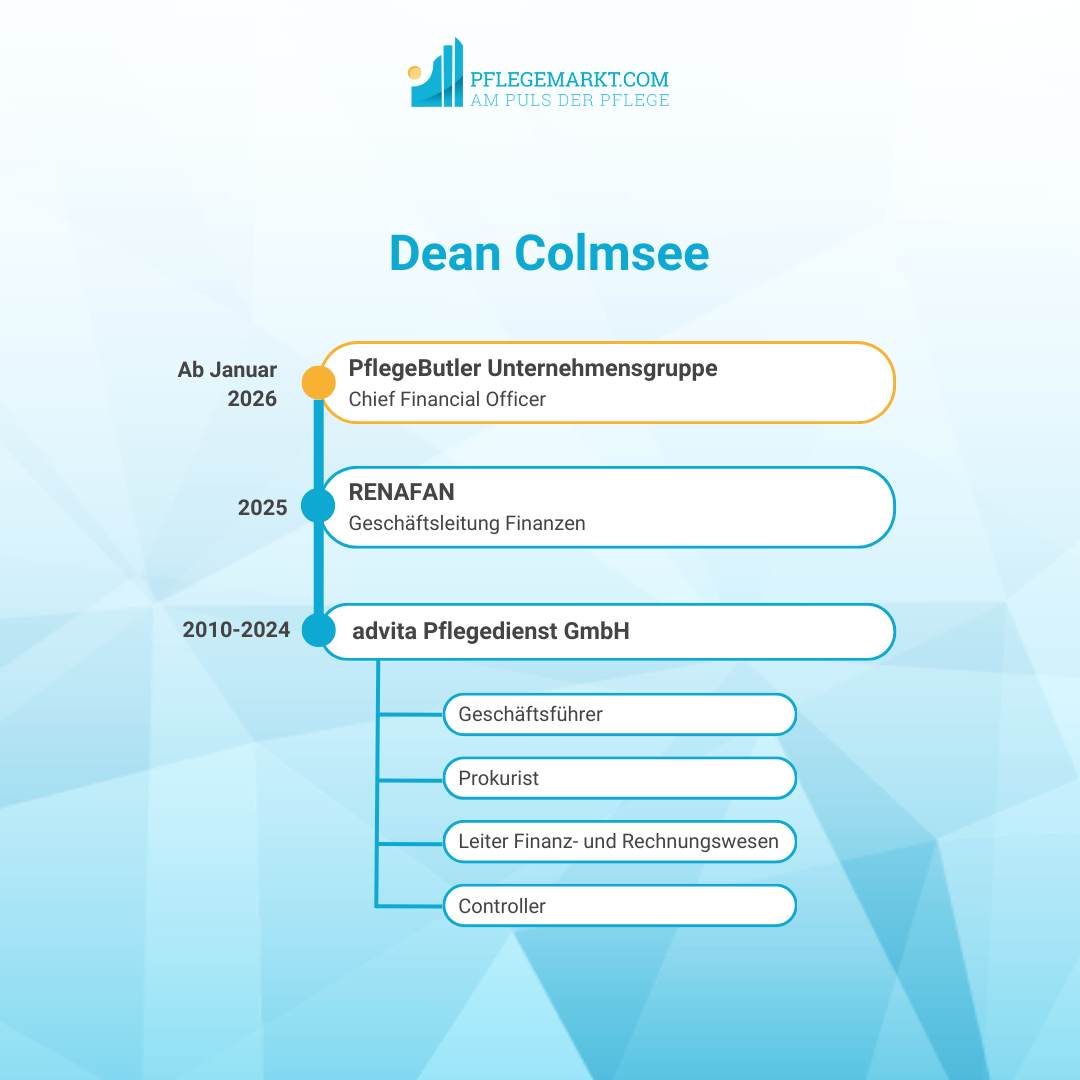 PFLEGEMARKT.COM
AM PULS DER PFLEGE

Dean Colmsee

Ab Januar 2026

PflegeButler Unternehmensgruppe
Chief Financial Officer

2025

RENAFAN
Geschäftsleitung Finanzen

2010-2024

advita Pflegedienst GmbH

Geschäftsführer

Prokurist

Leiter Finanz- und Rechnungswesen

Controller